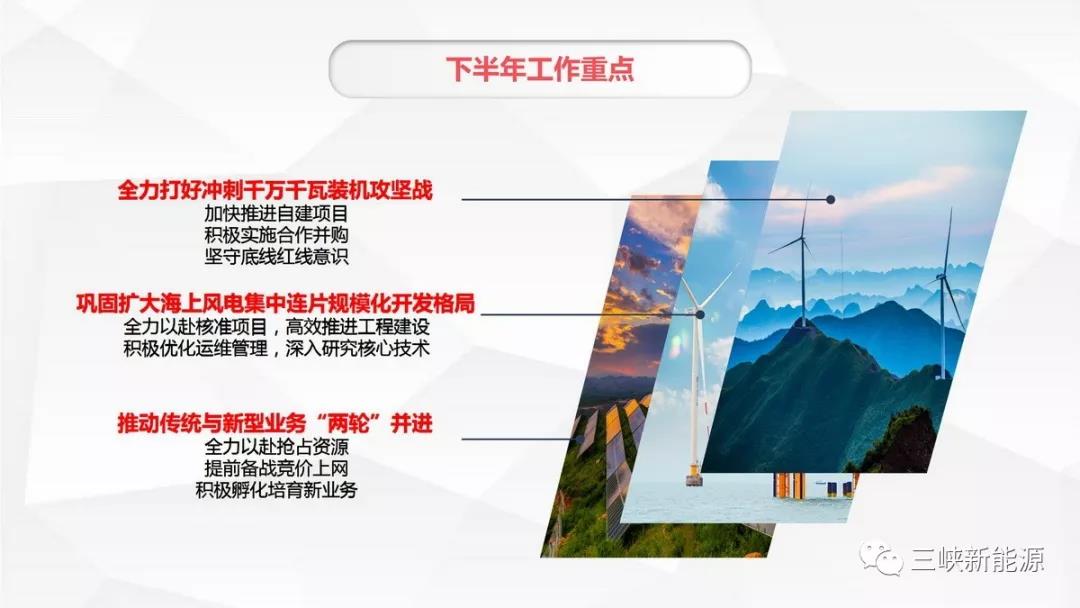 下半年工作重点

全力打好冲刺千万千瓦装机攻坚战
加快推进自建项目
积极实施合作并购
坚守底线红线意识

巩固扩大海上风电集中连片规模化开发格局
全力以赴核准项目，高效推进工程建设
积极优化运维管理，深入研究核心技术

推动传统与新型业务“两轮”并进
全力以赴抢占资源
提前备战竞价上网
积极孵化培育新业务

三峡新能源